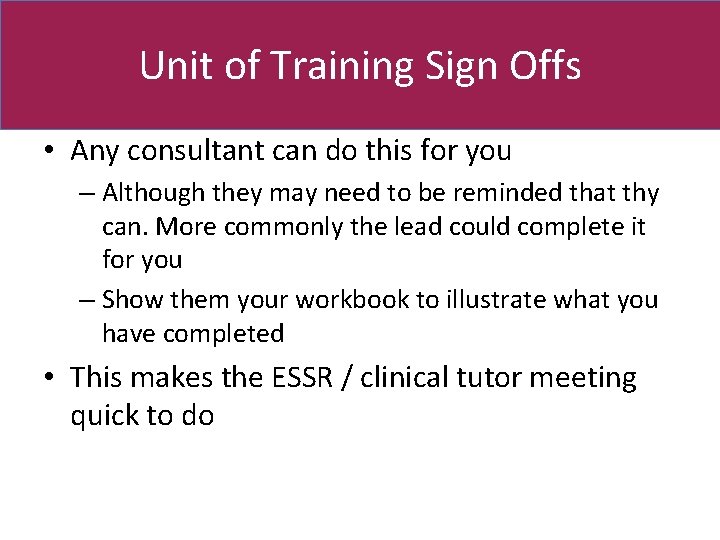 Unit of Training Sign Offs

• Any consultant can do this for you
– Although they may need to be reminded that thy can. More commonly the lead could complete it for you
– Show them your workbook to illustrate what you have completed
• This makes the ESSR / clinical tutor meeting quick to do